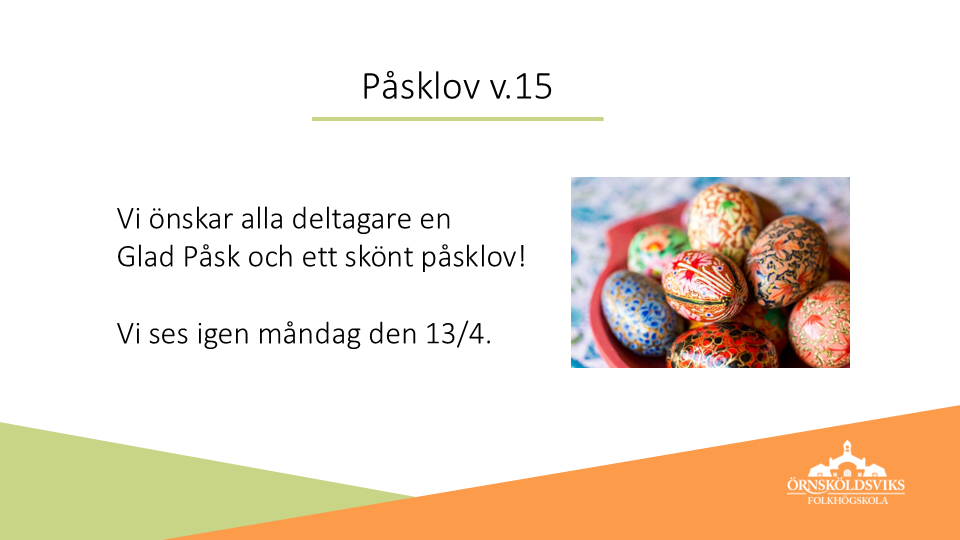 Påsklov v.15

Vi önskar alla deltagare en Glad Påsk och ett skönt påsklov!

Vi ses igen måndag den 13/4.

ÖRNSKÖLDSVIKS
FOLKHÖGSKOLA